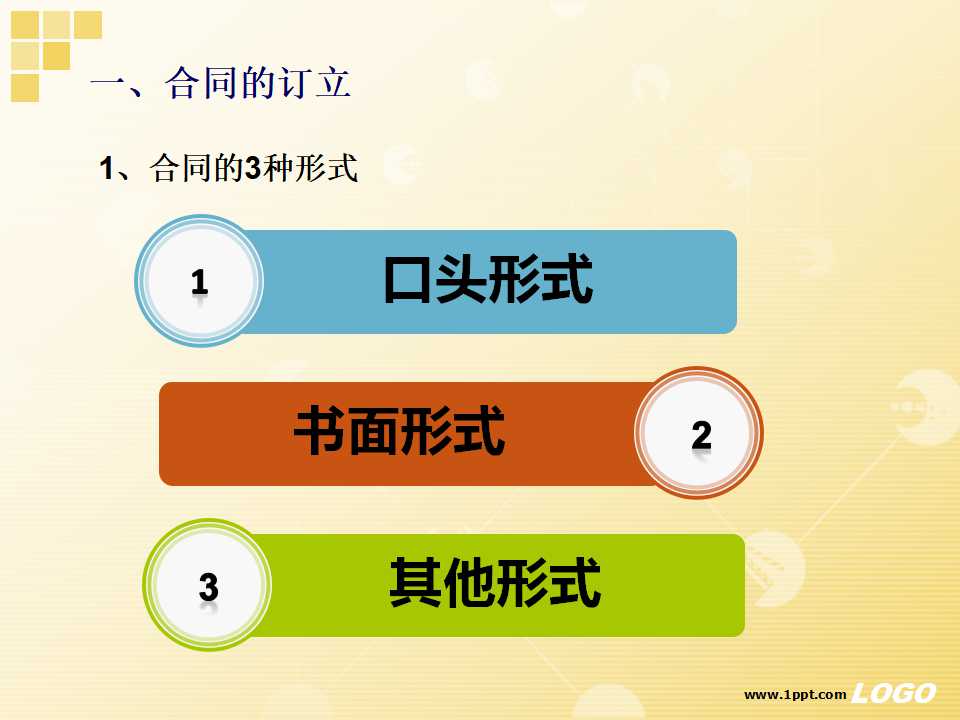 一、合同的订立

1、合同的3种形式

1

口头形式

书面形式

2

3

其他形式

www.1ppt.com LOGO